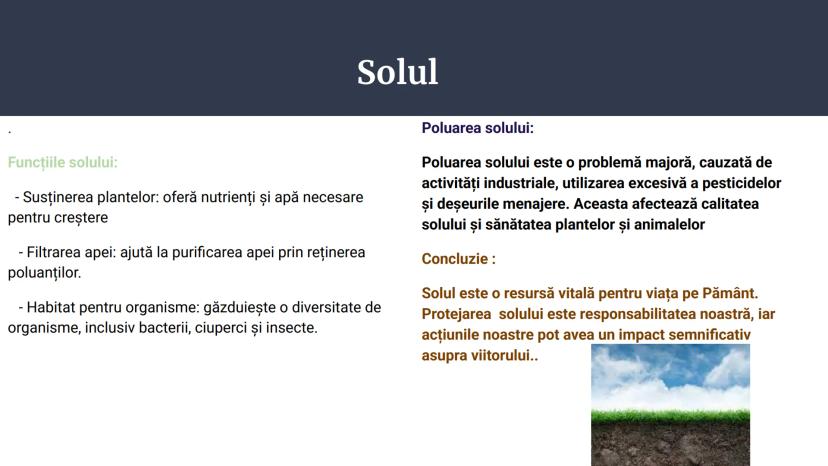 Solul

.

Funcțiile solului:

- Susținerea plantelor: oferă nutrienți și apă necesare pentru creștere

- Filtrarea apei: ajută la purificarea apei prin reținerea poluanților.

- Habitat pentru organisme: găzduiește o diversitate de organisme, inclusiv bacterii, ciuperci și insecte.

Poluarea solului:

Poluarea solului este o problemă majoră, cauzată de activități industriale, utilizarea excesivă a pesticidelor și deșeurile menajere. Aceasta afectează calitatea solului și sănătatea plantelor și animalelor

Concluzie :

Solul este o resursă vitală pentru viața pe Pământ. Protejarea solului este responsabilitatea noastră, iar acțiunile noastre pot avea un impact semnificativ asupra viitorului..